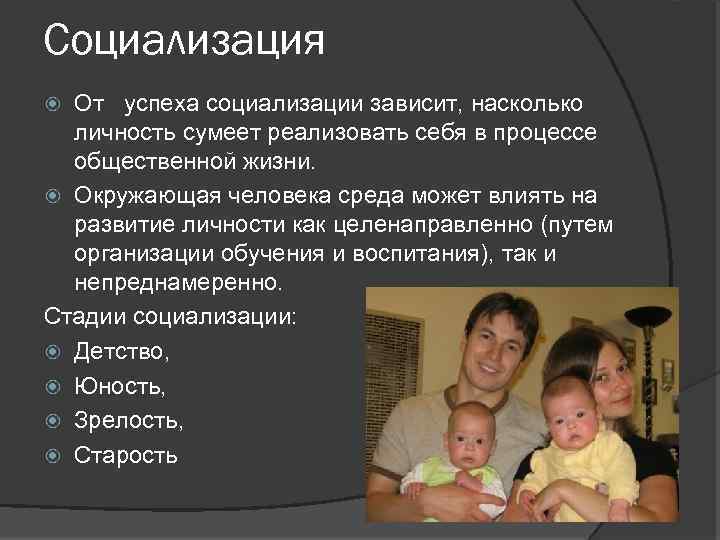 Социализация

От успеха социализации зависит, насколько личность сумеет реализовать себя в процессе общественной жизни.

Окружающая человека среда может влиять на развитие личности как целенаправленно (путем организации обучения и воспитания), так и непреднамеренно.

Стадии социализации:

Детство,

Юность,

Зрелость,

Старость